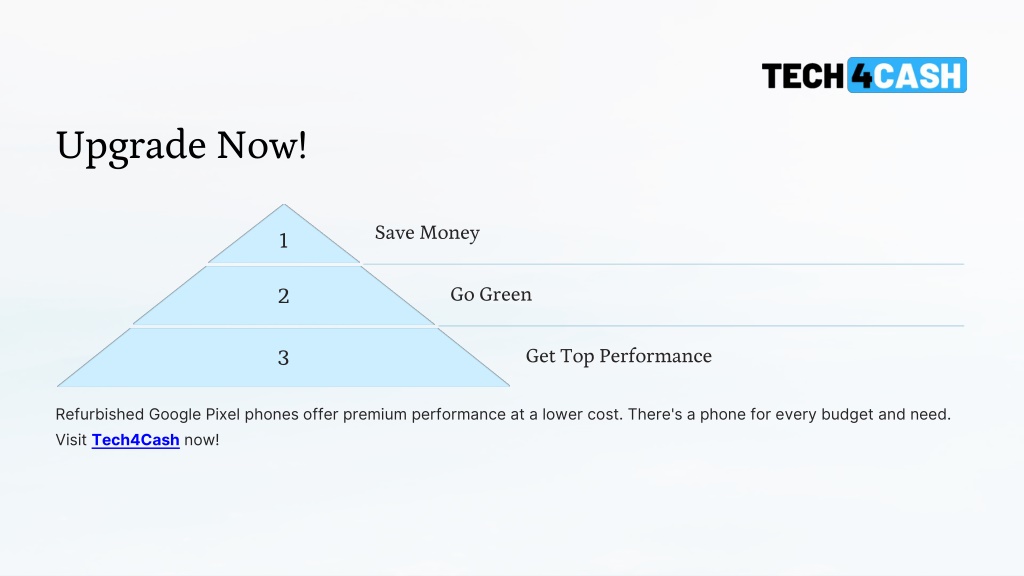 TECH4CASH

Upgrade Now!

1 Save Money

2 Go Green

3 Get Top Performance

Refurbished Google Pixel phones offer premium performance at a lower cost. There's a phone for every budget and need. Visit Tech4Cash now!